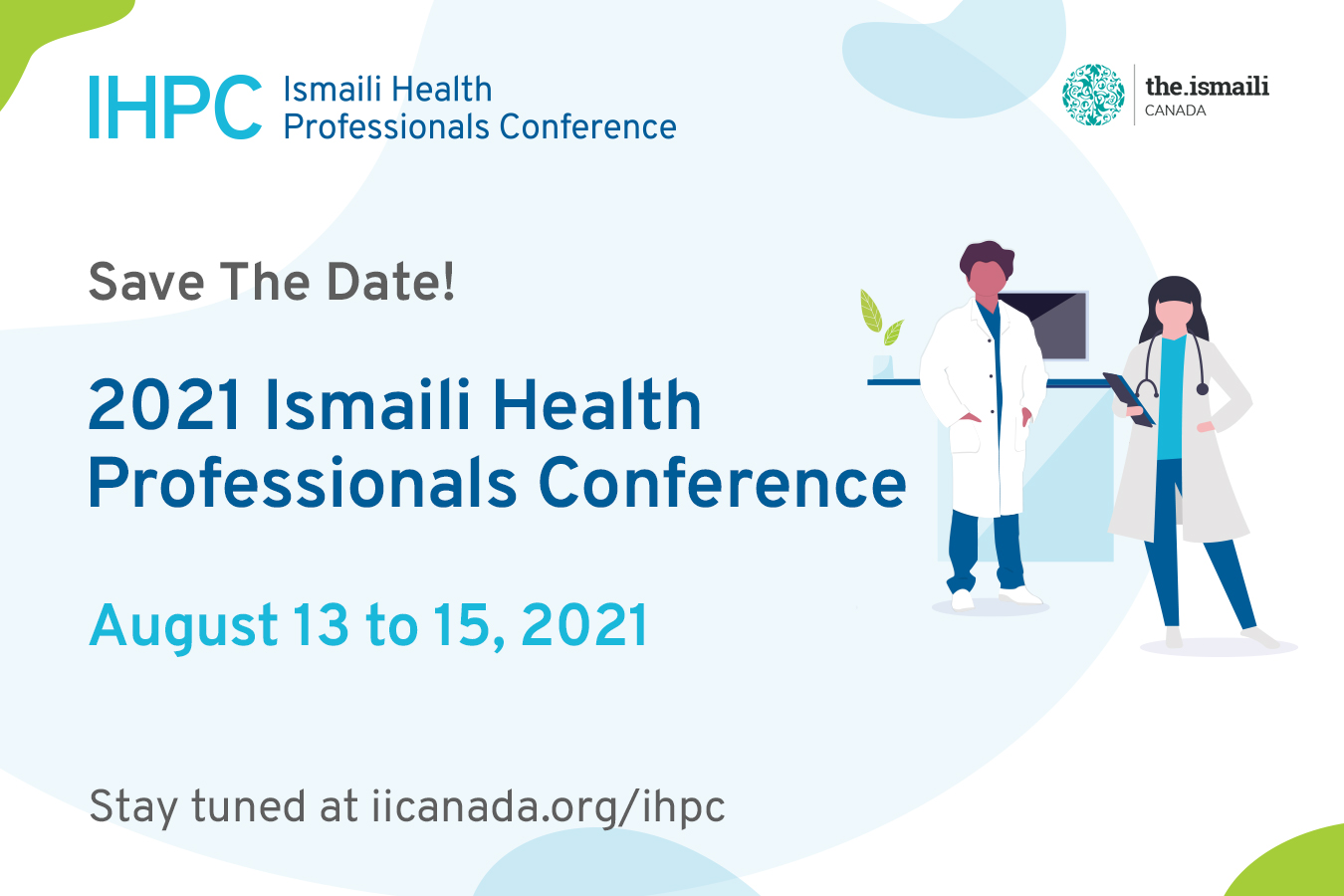 IHPC Ismaili Health Professionals Conference

the.ismaili CANADA

Save The Date!

2021 Ismaili Health Professionals Conference

August 13 to 15, 2021

Stay tuned at iicanada.org/ihpc